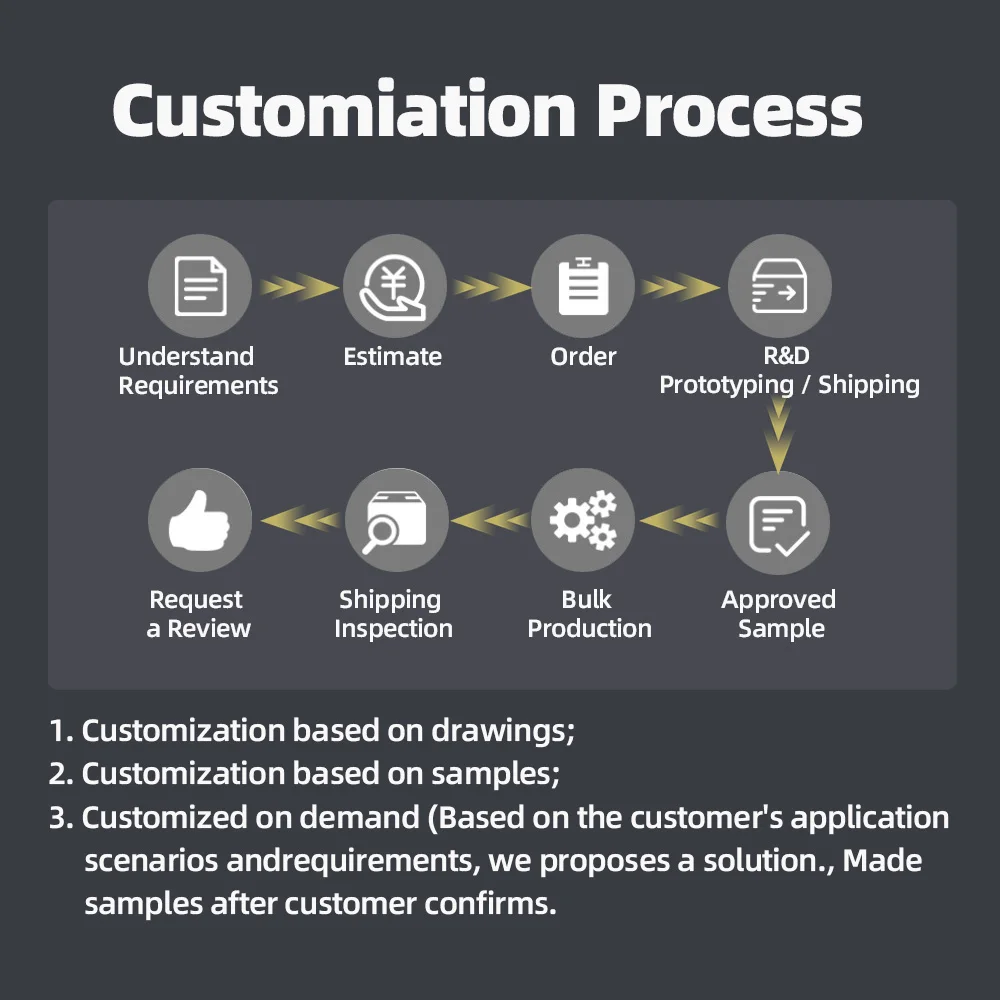 Customiation Process

Understand Requirements

Estimate

Order

R&D Prototyping / Shipping

Approved Sample

Bulk Production

Shipping Inspection

Request a Review

1. Customization based on drawings;
2. Customization based on samples;
3. Customized on demand (Based on the customer's application scenarios andrequirements, we proposes a solution., Made samples after customer confirms.